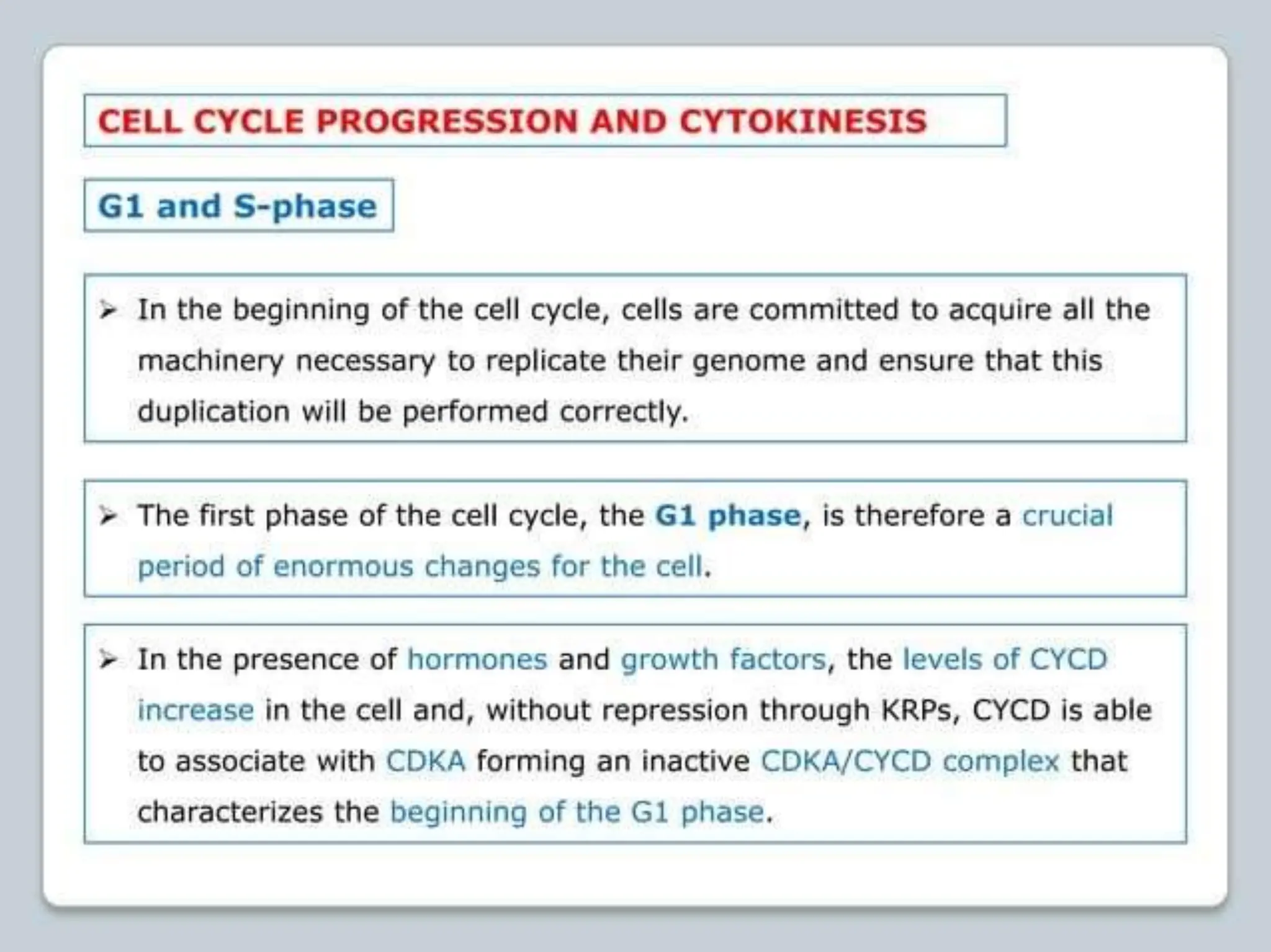 CELL CYCLE PROGRESSION AND CYTOKINESIS

G1 and S-phase

➢ In the beginning of the cell cycle, cells are committed to acquire all the machinery necessary to replicate their genome and ensure that this duplication will be performed correctly.

➢ The first phase of the cell cycle, the G1 phase, is therefore a crucial period of enormous changes for the cell.

➢ In the presence of hormones and growth factors, the levels of CYCD increase in the cell and, without repression through KRPs, CYCD is able to associate with CDKA forming an inactive CDKA/CYCD complex that characterizes the beginning of the G1 phase.